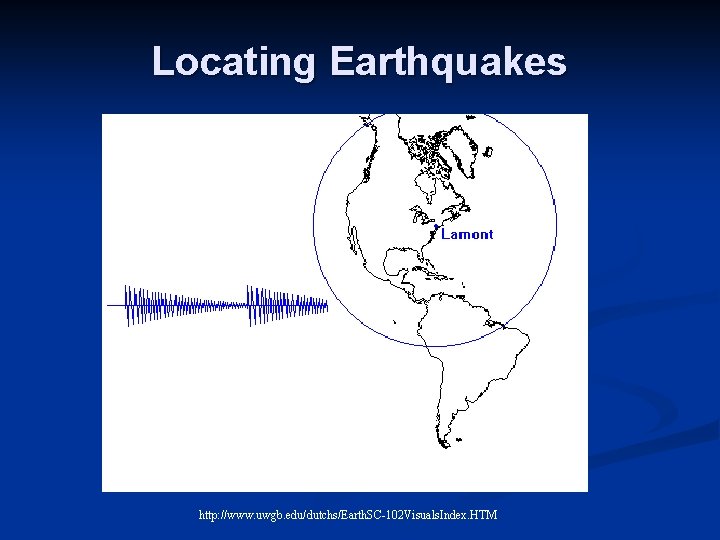 Locating Earthquakes

Lamont

http://www.uwgb.edu/dutchs/EarthSC-102VisualsIndex.HTM